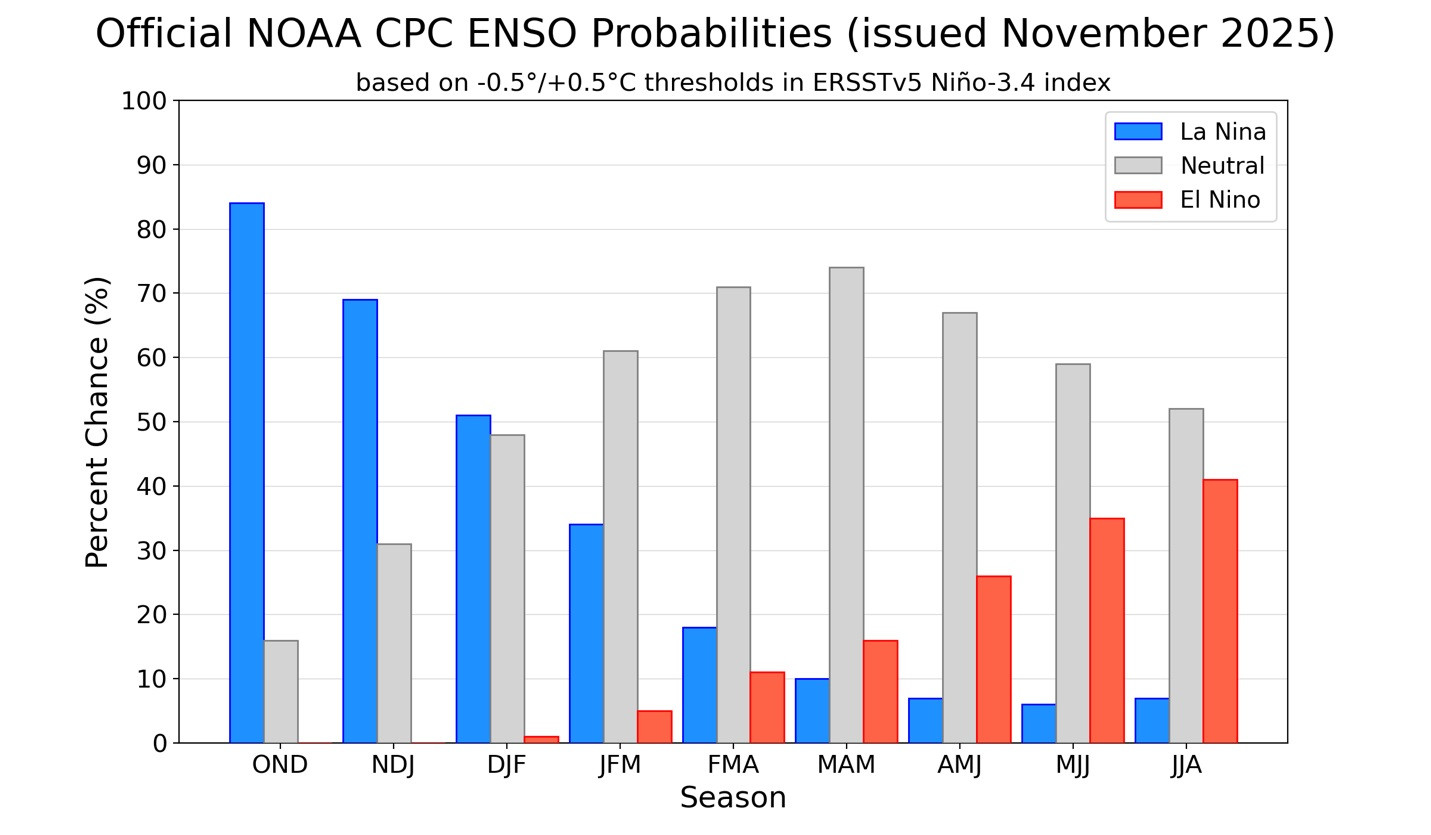 Official NOAA CPC ENSO Probabilities (issued November 2025)

based on -0.5°/+0.5°C thresholds in ERSSTv5 Niño-3.4 index

La Nina
Neutral
El Nino

Percent Chance (%)

100
90
80
70
60
50
40
30
20
10
0

OND NDJ DJF JFM FMA MAM AMJ MJJ JJA

Season